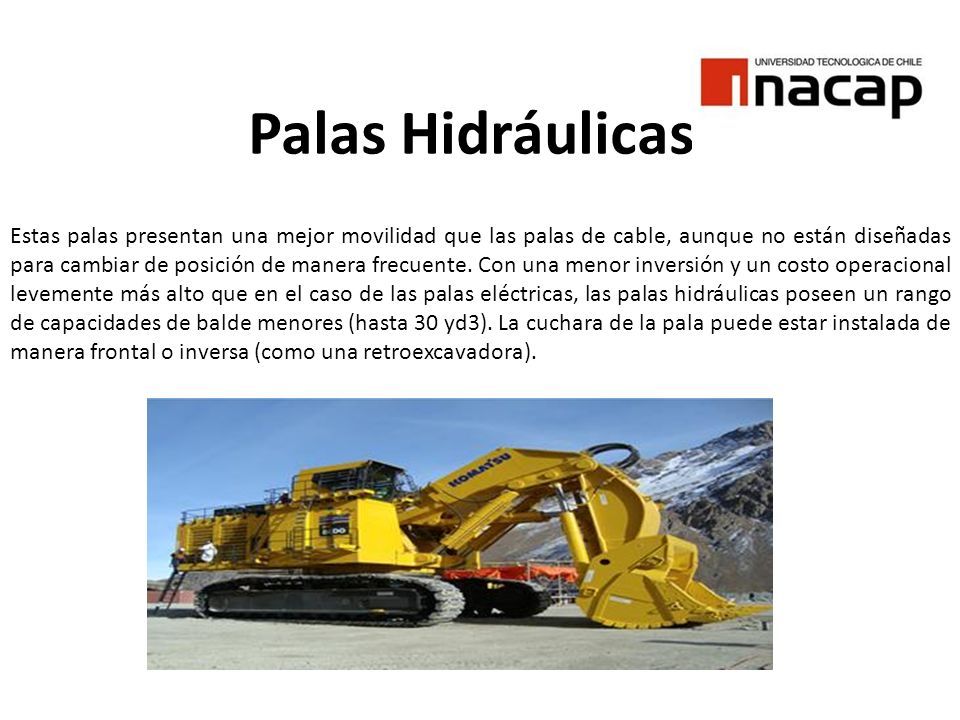 UNIVERSIDAD TECNOLOGICA DE CHILE
inacap

Palas Hidráulicas

Estas palas presentan una mejor movilidad que las palas de cable, aunque no están diseñadas para cambiar de posición de manera frecuente. Con una menor inversión y un costo operacional levemente más alto que en el caso de las palas eléctricas, las palas hidráulicas poseen un rango de capacidades de balde menores (hasta 30 yd3). La cuchara de la pala puede estar instalada de manera frontal o inversa (como una retroexcavadora).

KOMATSU